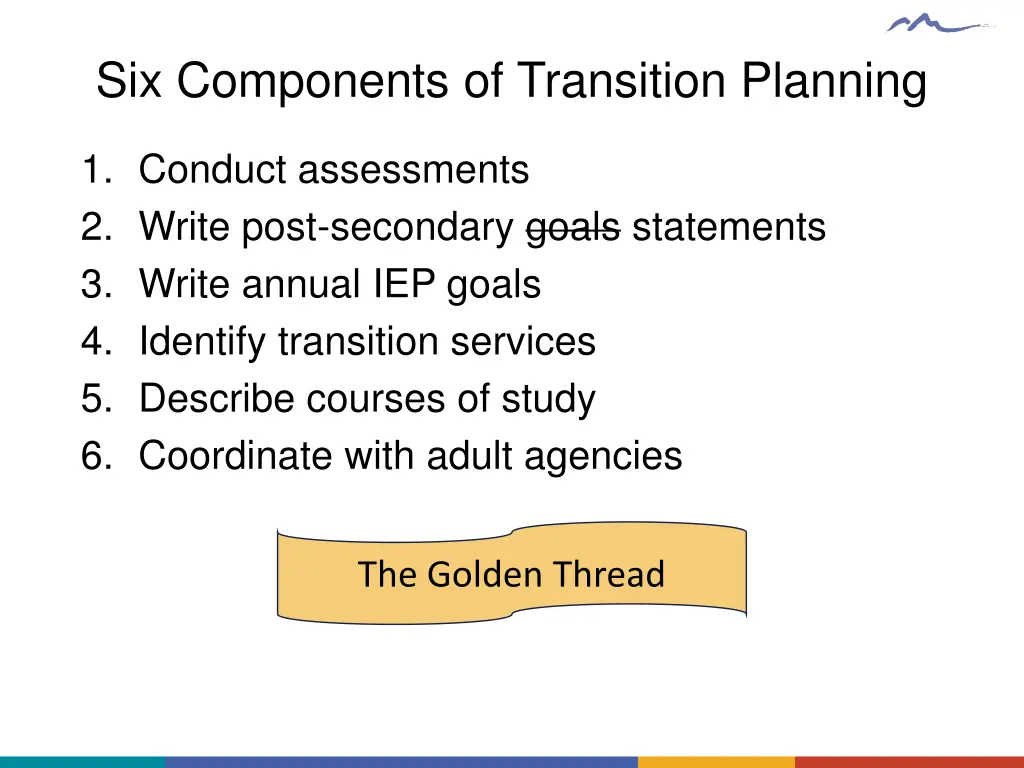 Six Components of Transition Planning

1. Conduct assessments
2. Write post-secondary ~~goals~~ statements
3. Write annual IEP goals
4. Identify transition services
5. Describe courses of study
6. Coordinate with adult agencies

The Golden Thread